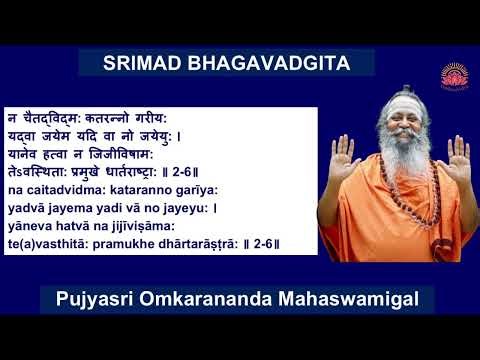 SRIMAD BHAGAVADGITA

न चैतद्विद्म: कतरन्नो गरीय:
यद्वा जयेम यदि वा नो जयेयु: ।
यानेव हत्वा न जिजीविषाम:
तेऽवस्थिता: प्रमुखे धार्तराष्ट्रा: ॥ 2-6॥
na caitadvidma: kataranno garīya:
yadvā jayema yadi vā no jayeyu: ।
yāneva hatvā na jijīviṣāma:
te(a)vasthitā: pramukhe dhārtarāṣṭrā: ॥ 2-6॥

Pujyasri Omkarananda Mahaswamigal